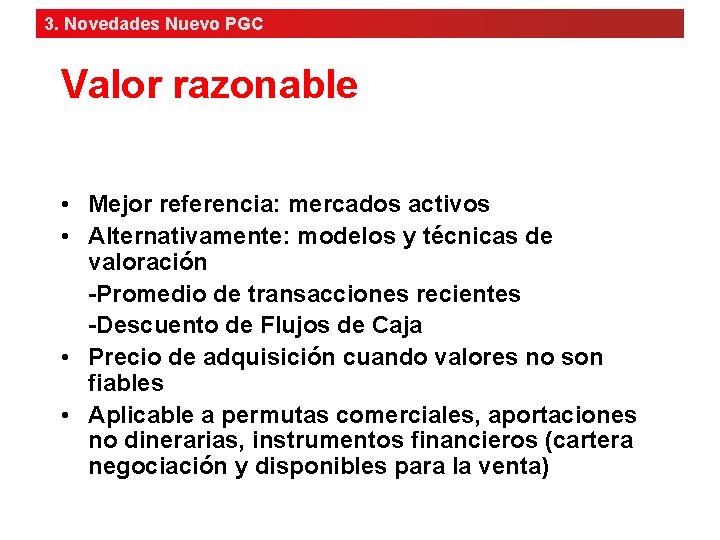 3. Novedades Nuevo PGC

Valor razonable

• Mejor referencia: mercados activos
• Alternativamente: modelos y técnicas de valoración
-Promedio de transacciones recientes
-Descuento de Flujos de Caja
• Precio de adquisición cuando valores no son fiables
• Aplicable a permutas comerciales, aportaciones no dinerarias, instrumentos financieros (cartera negociación y disponibles para la venta)